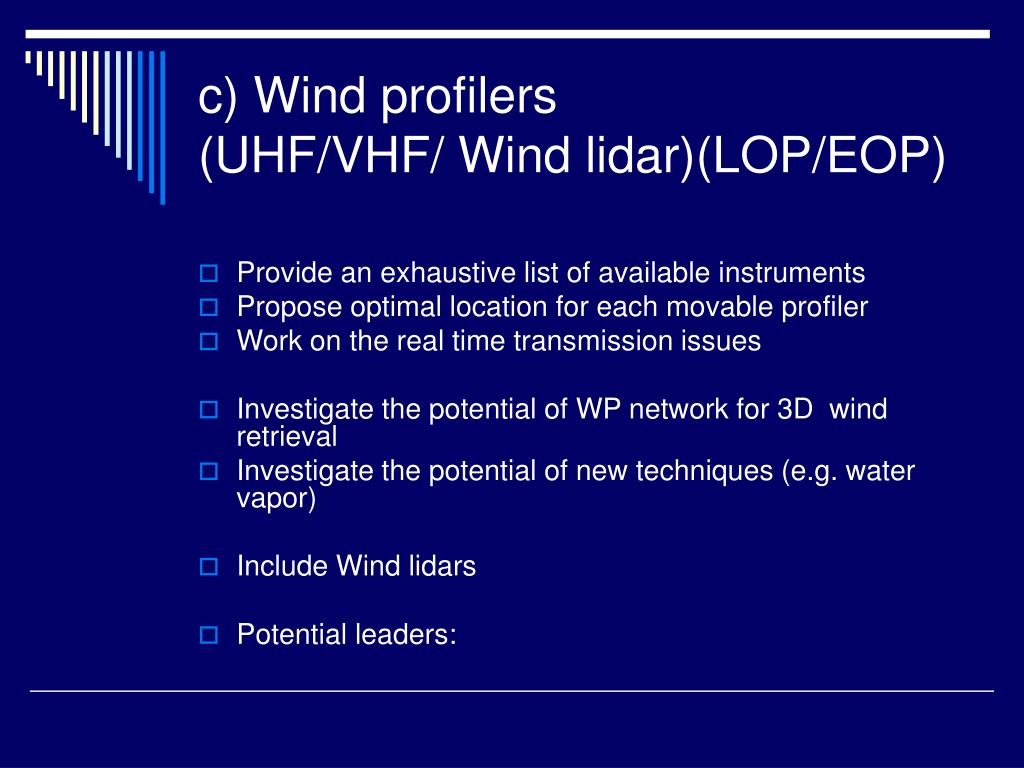 c) Wind profilers (UHF/VHF/ Wind lidar)(LOP/EOP)

Provide an exhaustive list of available instruments
Propose optimal location for each movable profiler
Work on the real time transmission issues

Investigate the potential of WP network for 3D wind retrieval
Investigate the potential of new techniques (e.g. water vapor)

Include Wind lidars

Potential leaders: